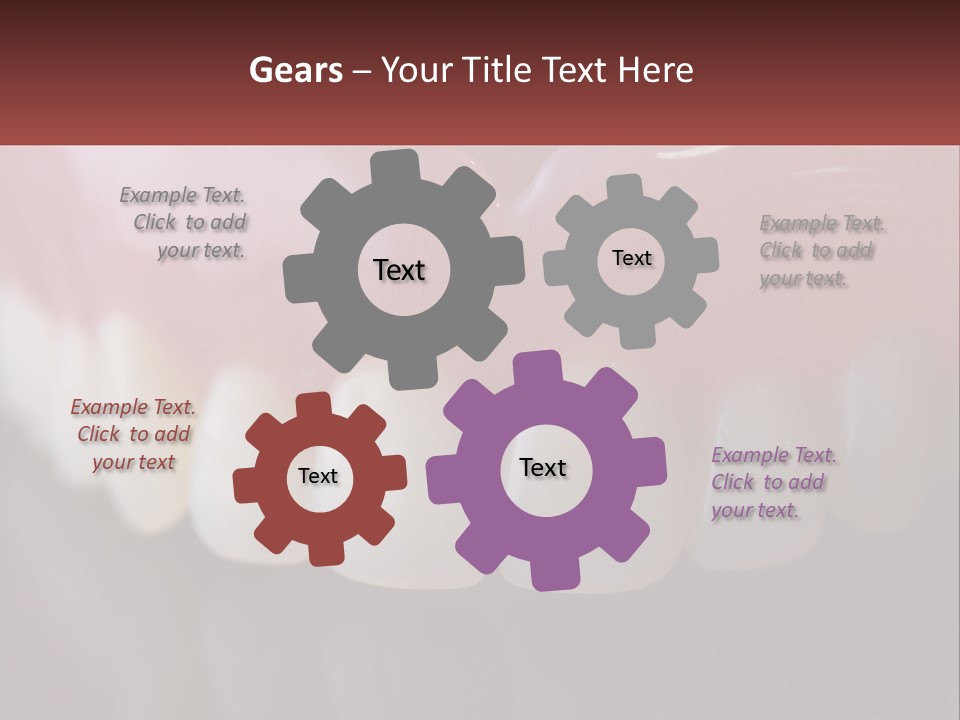 Gears – Your Title Text Here

Example Text. Click to add your text.

Text

Text

Example Text. Click to add your text.

Example Text. Click to add your text

Text

Text

Example Text. Click to add your text.